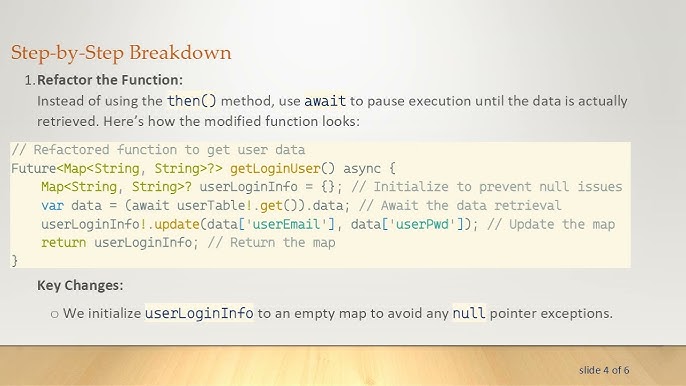 Step-by-Step Breakdown

1. Refactor the Function:

Instead of using the then() method, use await to pause execution until the data is actually retrieved. Here's how the modified function looks:

// Refactored function to get user data
Future<Map<String, String>?> getLoginUser() async {
    Map<String, String>? userLoginInfo = {}; // Initialize to prevent null issues
    var data = (await userTable!.get()).data; // Await the data retrieval
    userLoginInfo!.update(data['userEmail'], data['userPwd']); // Update the map
    return userLoginInfo; // Return the map
}

Key Changes:

○ We initialize userLoginInfo to an empty map to avoid any null pointer exceptions.

slide 4 of 6